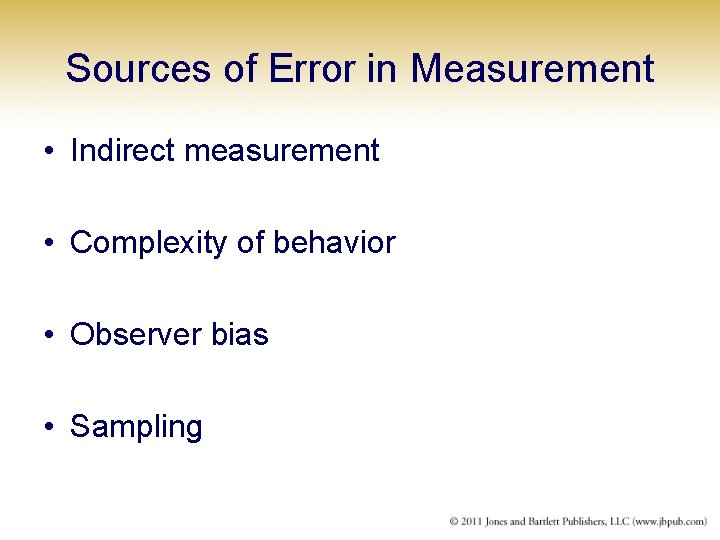 Sources of Error in Measurement

• Indirect measurement

• Complexity of behavior

• Observer bias

• Sampling

© 2011 Jones and Bartlett Publishers, LLC (www.jbpub.com)